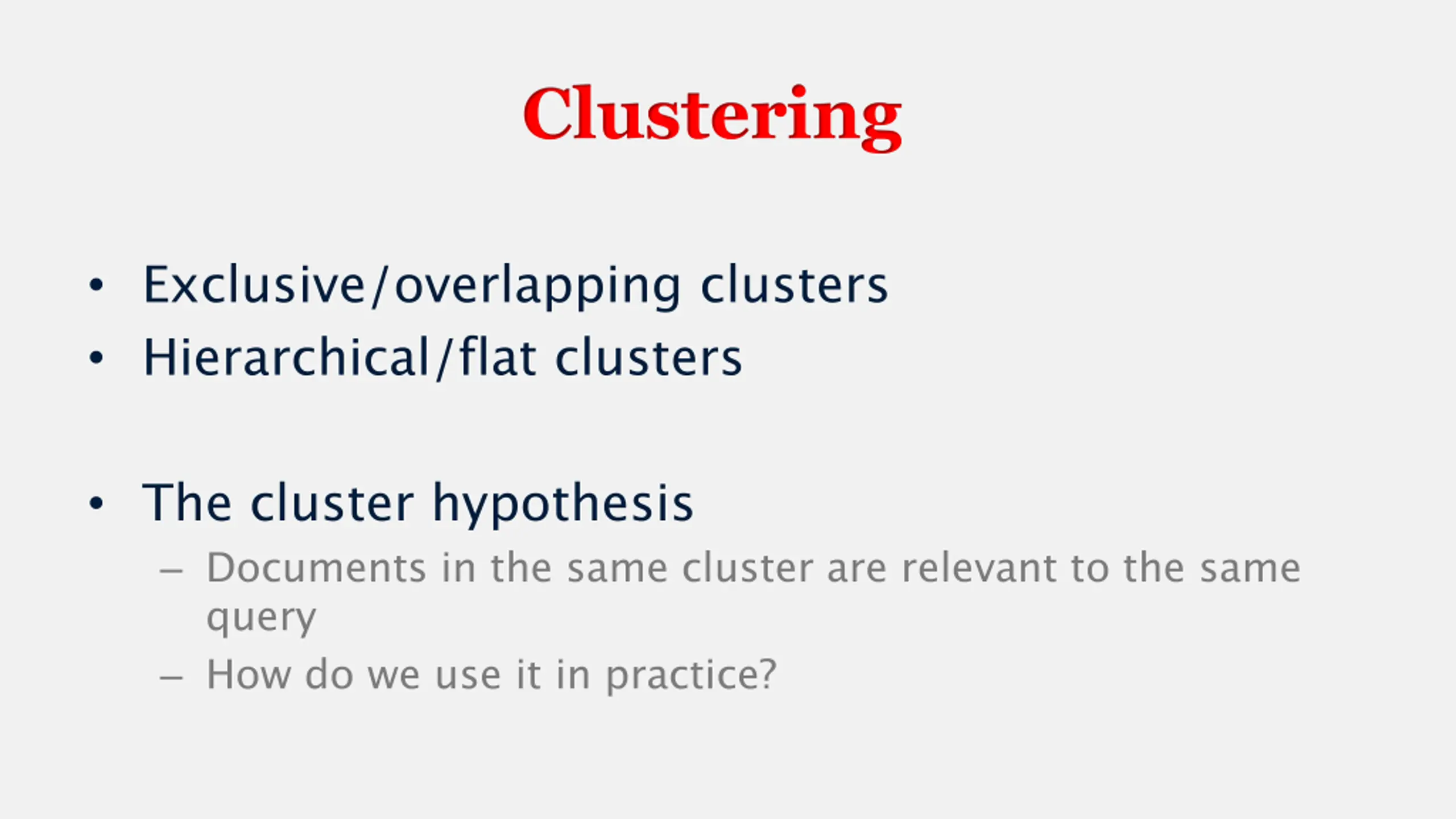 Clustering

• Exclusive/overlapping clusters
• Hierarchical/flat clusters

• The cluster hypothesis
– Documents in the same cluster are relevant to the same query
– How do we use it in practice?